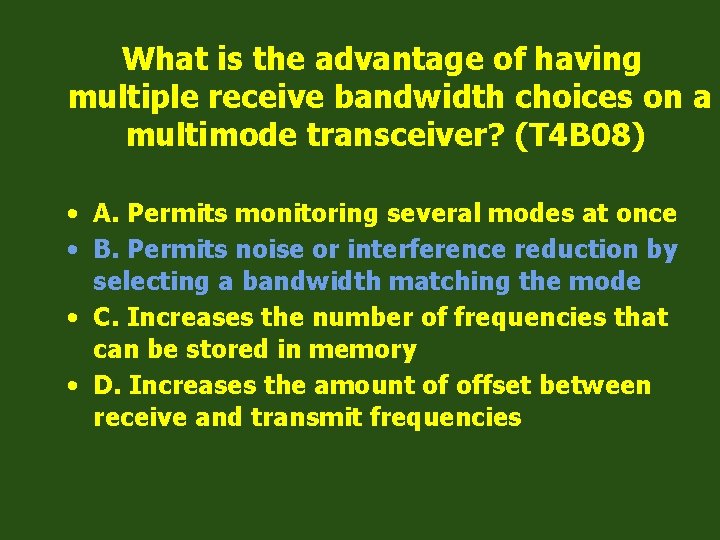 What is the advantage of having multiple receive bandwidth choices on a multimode transceiver? (T4B08)

• A. Permits monitoring several modes at once
• B. Permits noise or interference reduction by selecting a bandwidth matching the mode
• C. Increases the number of frequencies that can be stored in memory
• D. Increases the amount of offset between receive and transmit frequencies